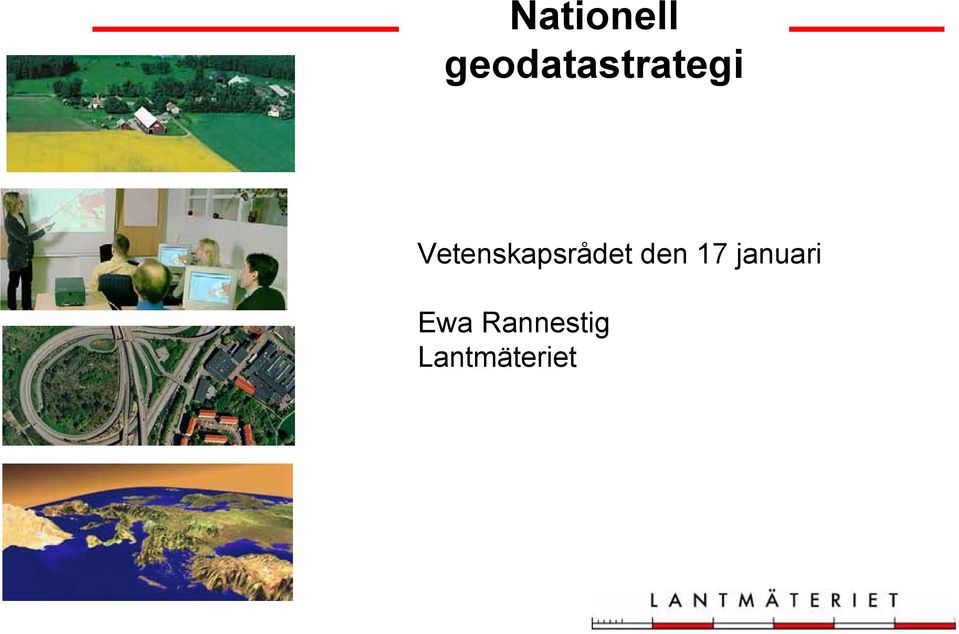 Nationell geodatastrategi

Vetenskapsrådet den 17 januari

Ewa Rannestig
Lantmäteriet

LANTMÄTERIET